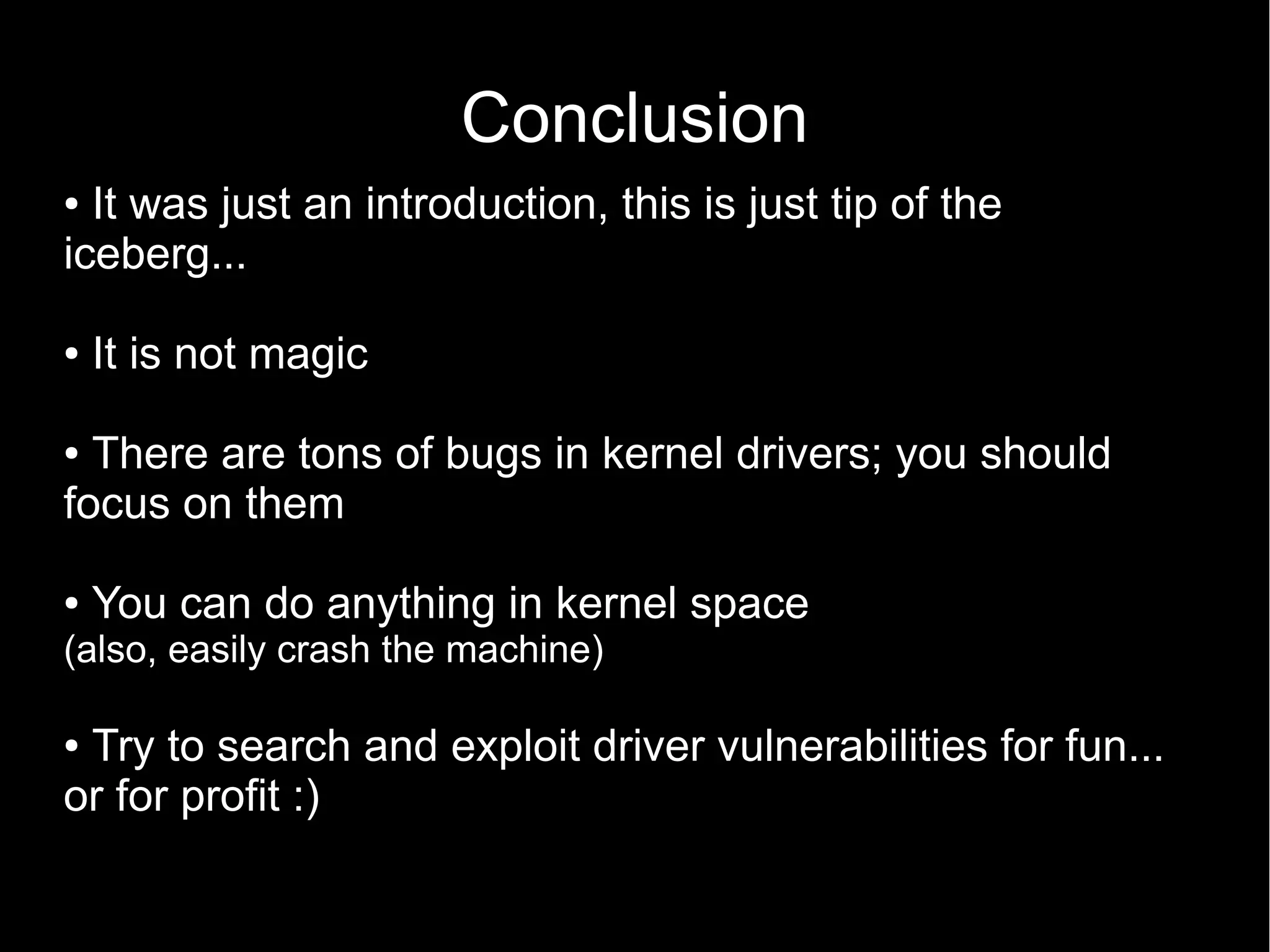 Conclusion

• It was just an introduction, this is just tip of the iceberg...

• It is not magic

• There are tons of bugs in kernel drivers; you should focus on them

• You can do anything in kernel space
(also, easily crash the machine)

• Try to search and exploit driver vulnerabilities for fun... or for profit :)